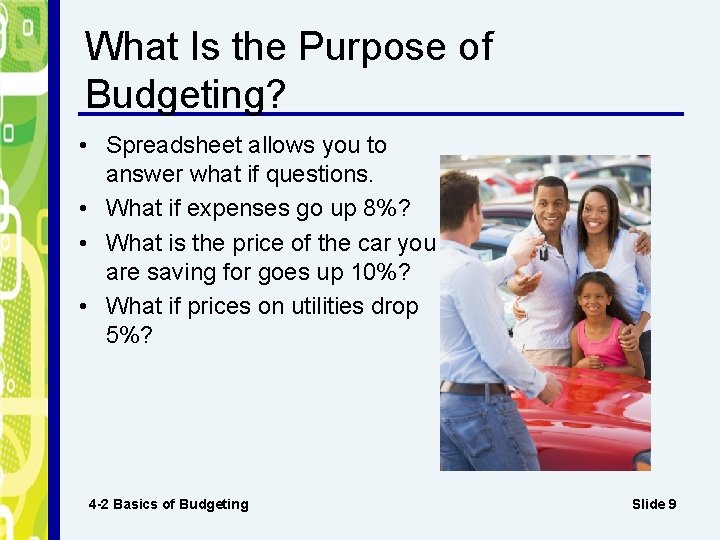 What Is the Purpose of Budgeting?

• Spreadsheet allows you to answer what if questions.
• What if expenses go up 8%?
• What is the price of the car you are saving for goes up 10%?
• What if prices on utilities drop 5%?

4-2 Basics of Budgeting

Slide 9